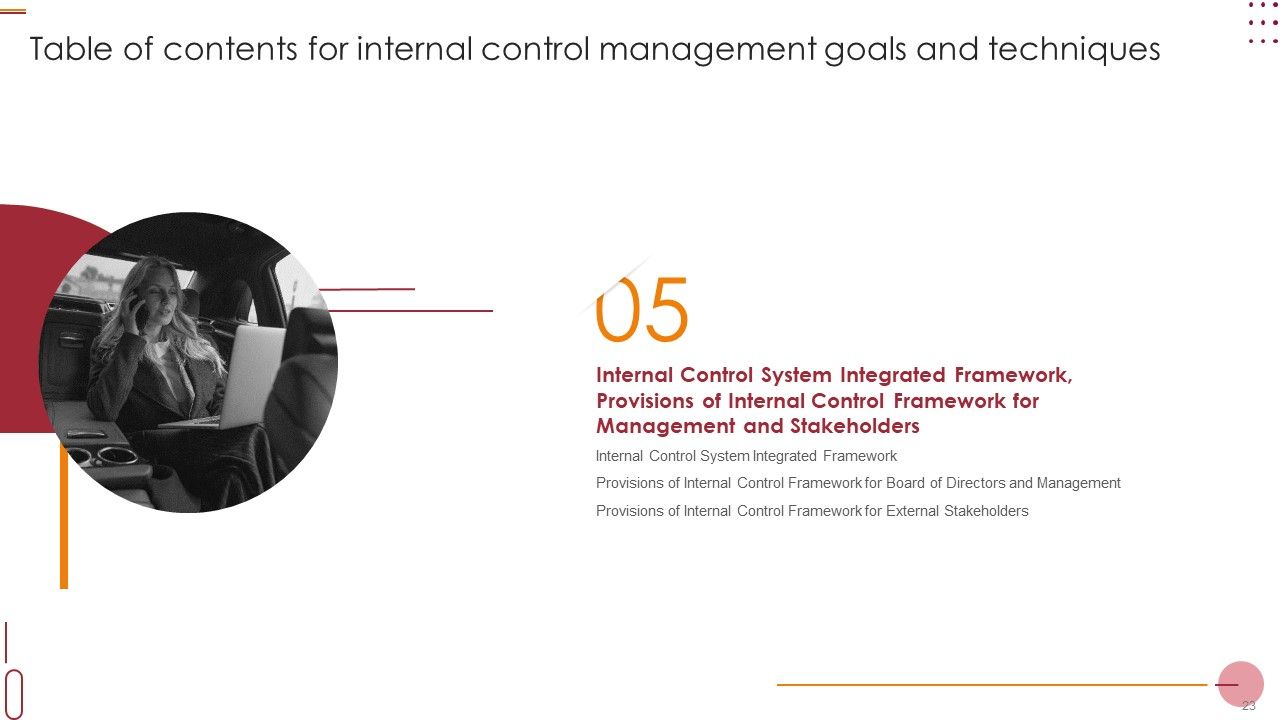 Table of contents for internal control management goals and techniques

05

Internal Control System Integrated Framework, Provisions of Internal Control Framework for Management and Stakeholders

Internal Control System Integrated Framework

Provisions of Internal Control Framework for Board of Directors and Management

Provisions of Internal Control Framework for External Stakeholders

23